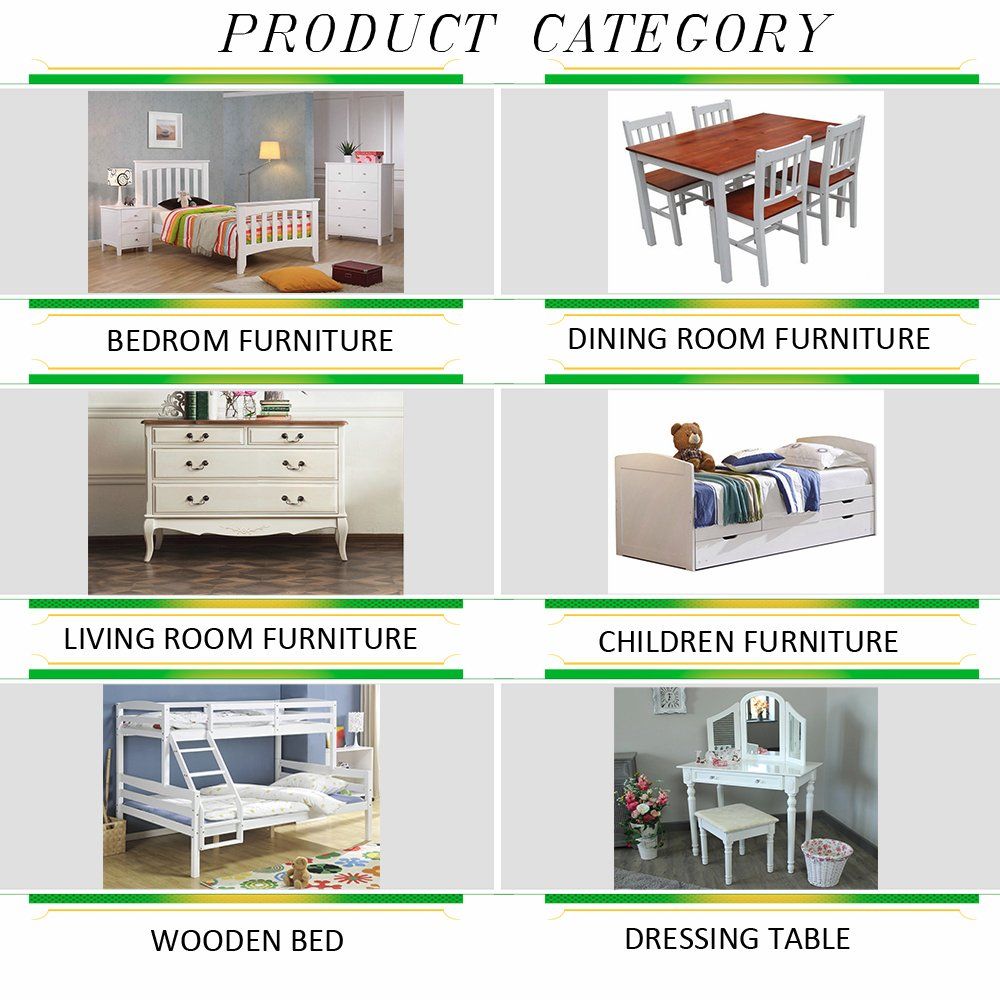 PRODUCT CATEGORY

BEDROM FURNITURE

DINING ROOM FURNITURE

LIVING ROOM FURNITURE

CHILDREN FURNITURE

WOODEN BED

DRESSING TABLE